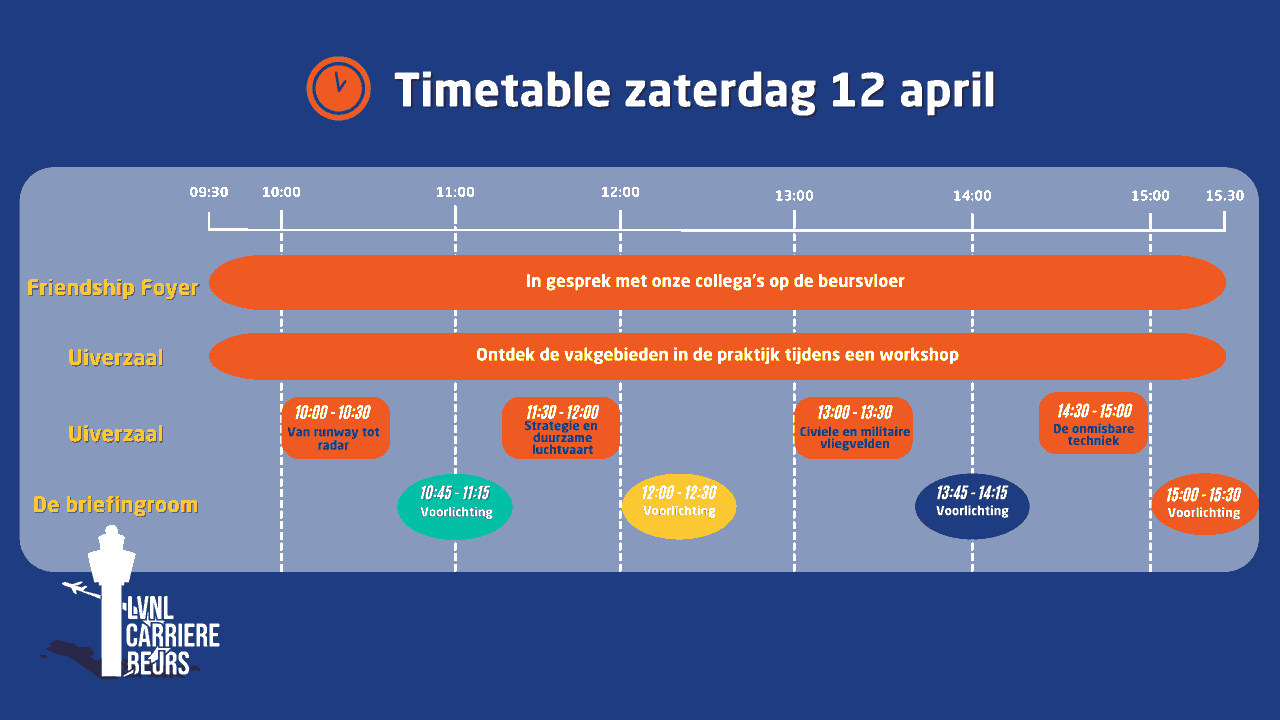 Timetable zaterdag 12 april

09:30 10:00 11:00 12:00 13:00 14:00 15:00 15.30

Friendship Foyer
In gesprek met onze collega's op de beursvloer

Uiverzaal
Ontdek de vakgebieden in de praktijk tijdens een workshop

Uiverzaal
10:00 - 10:30 Van runway tot radar
11:30 - 12:00 Strategie en duurzame luchtvaart
13:00 - 13:30 Civiele en militaire vliegvelden
14:30 - 15:00 De onmisbare techniek

De briefingroom
10:45 - 11:15 Voorlichting
12:00 - 12:30 Voorlichting
13:45 - 14:15 Voorlichting
15:00 - 15:30 Voorlichting

LVNL CARRIERE BEURS